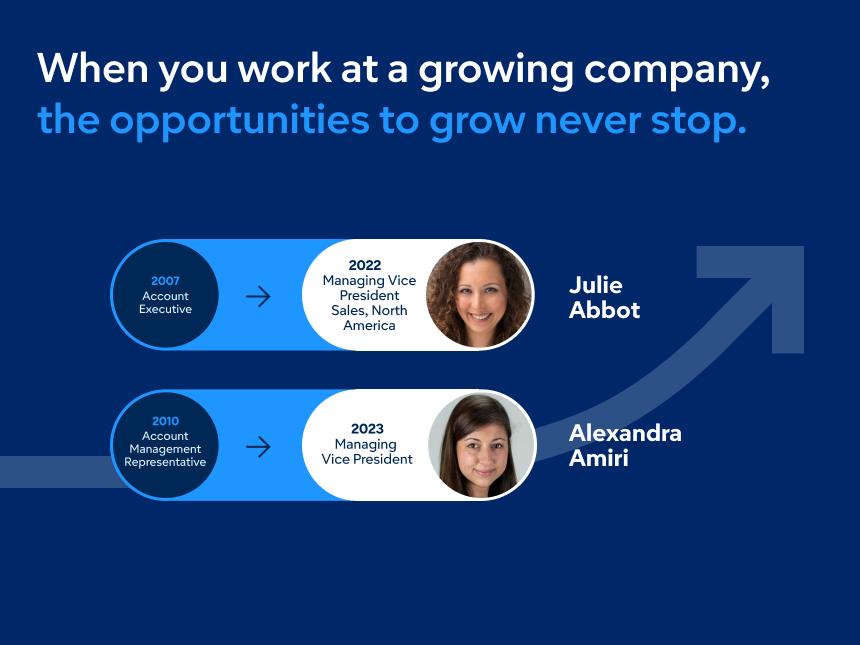 When you work at a growing company, the opportunities to grow never stop.

2007
Account Executive

2022
Managing Vice President Sales, North America

Julie Abbot

2010
Account Management Representative

2023
Managing Vice President

Alexandra Amiri